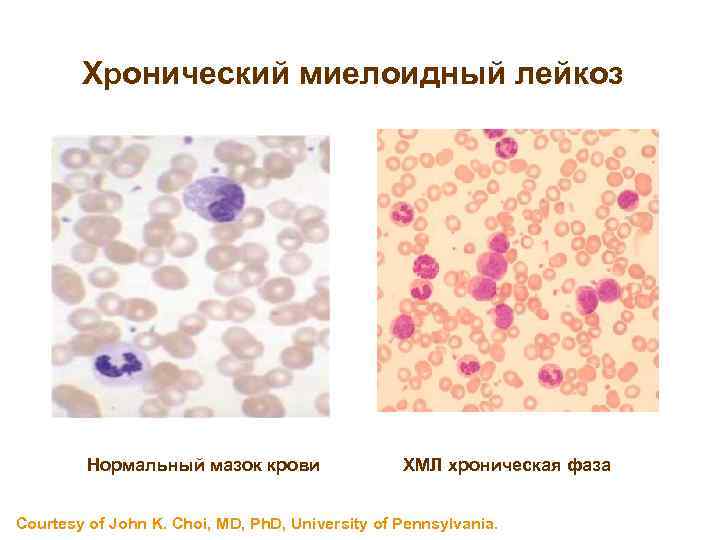 Хронический миелоидный лейкоз

Нормальный мазок крови

ХМЛ хроническая фаза

Courtesy of John K. Choi, MD, PhD, University of Pennsylvania.